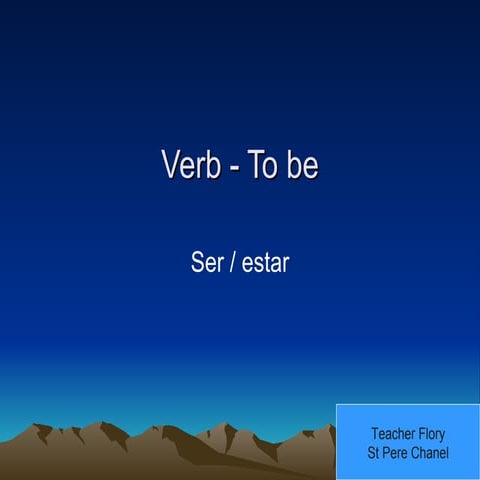 Verb - To be

Ser / estar

Teacher Flory
St Pere Chanel